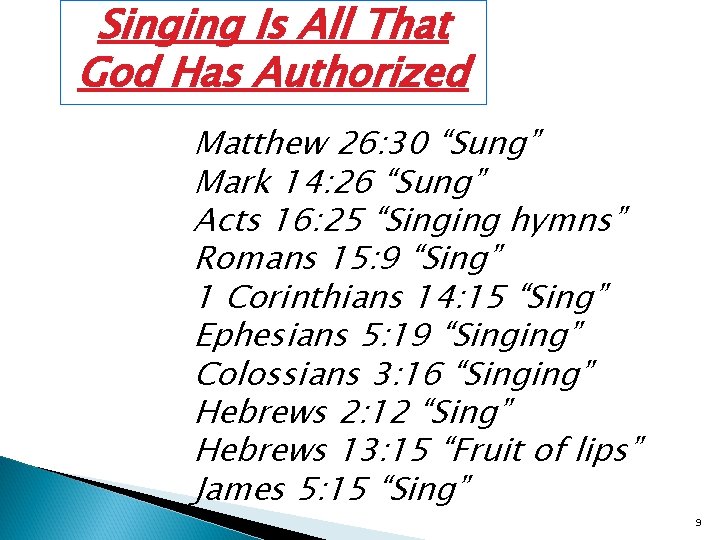 Singing Is All That God Has Authorized

Matthew 26:30 “Sung”
Mark 14:26 “Sung”
Acts 16:25 “Singing hymns”
Romans 15:9 “Sing”
1 Corinthians 14:15 “Sing”
Ephesians 5:19 “Singing”
Colossians 3:16 “Singing”
Hebrews 2:12 “Sing”
Hebrews 13:15 “Fruit of lips”
James 5:15 “Sing”

9